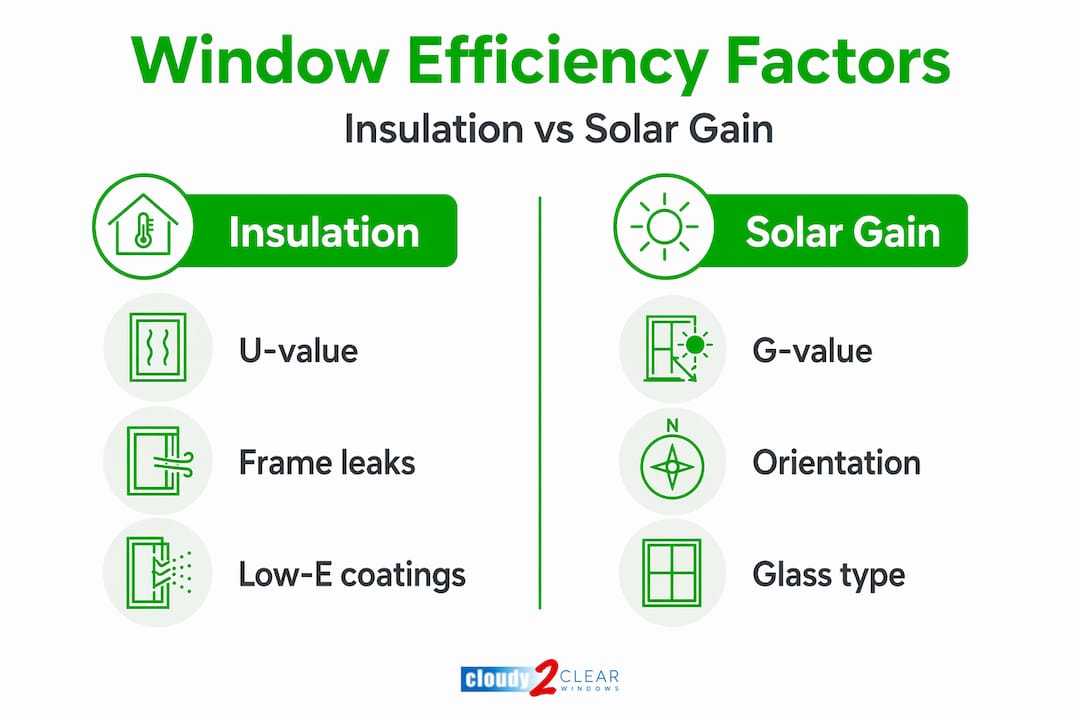 Window Efficiency Factors
Insulation vs Solar Gain

Insulation
U-value
Frame leaks
Low-E coatings

Solar Gain
G-value
N
Orientation
Glass type

cloudy 2 CLEAR WINDOWS